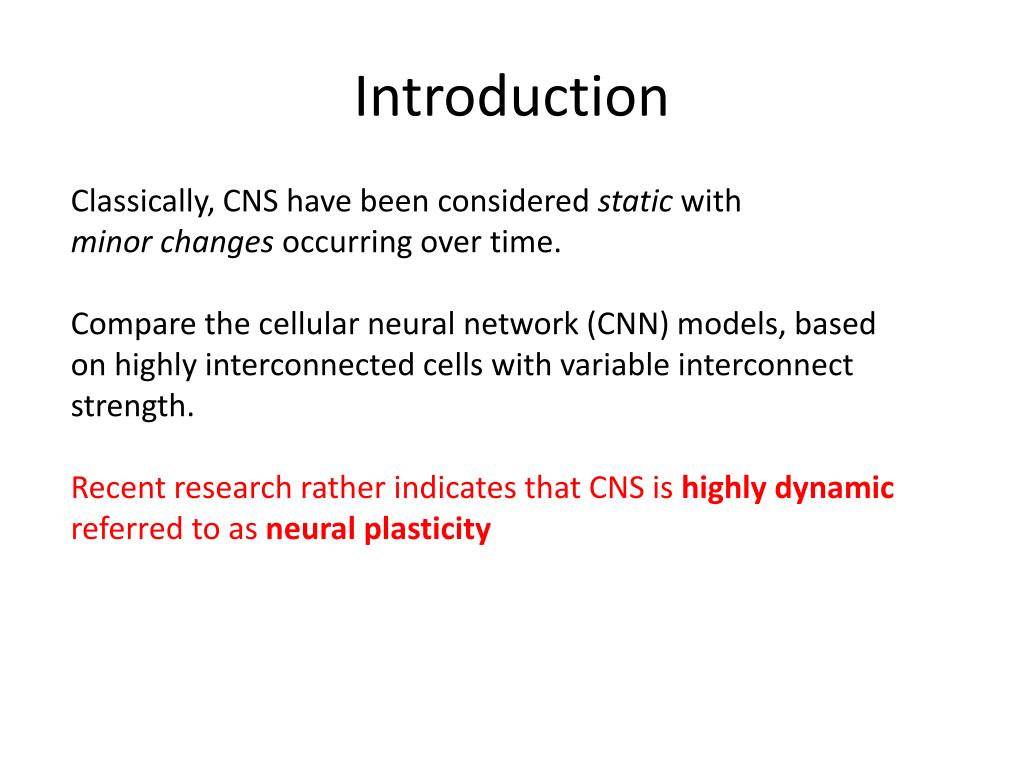 Introduction

Classically, CNS have been considered static with minor changes occurring over time.

Compare the cellular neural network (CNN) models, based on highly interconnected cells with variable interconnect strength.

Recent research rather indicates that CNS is highly dynamic referred to as neural plasticity